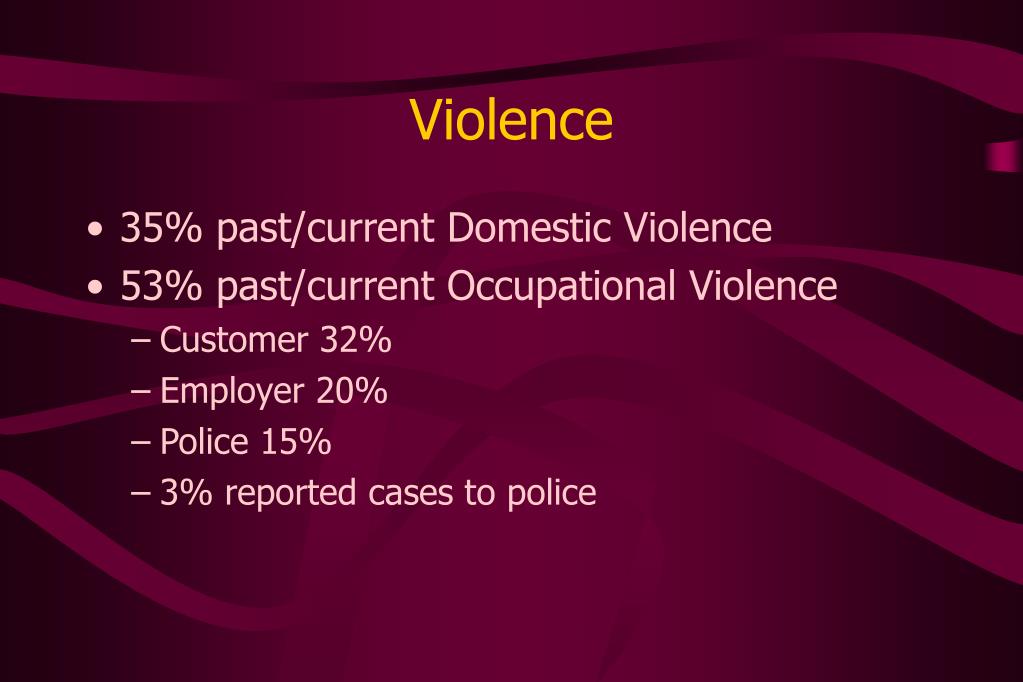 Violence

• 35% past/current Domestic Violence
• 53% past/current Occupational Violence
– Customer 32%
– Employer 20%
– Police 15%
– 3% reported cases to police